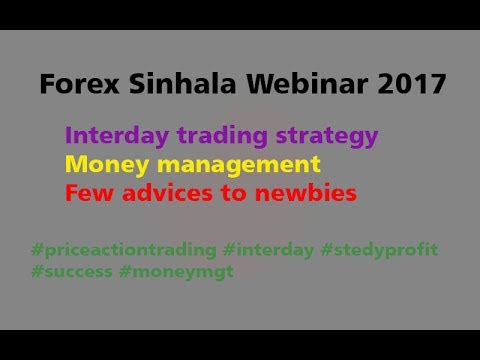 Forex Sinhala Webinar 2017

Interday trading strategy
Money management
Few advices to newbies

#priceactiontrading #interday #stedyprofit #success #moneymgt